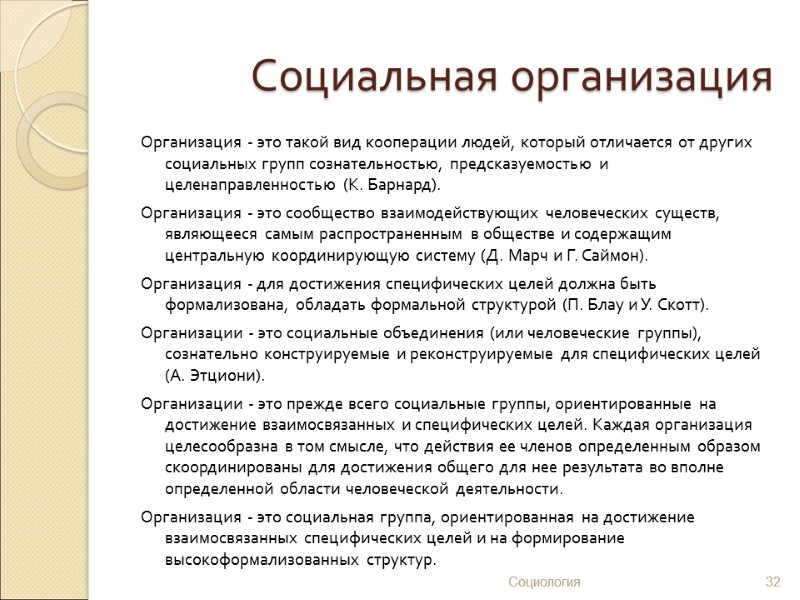 Социальная организация

Организация - это такой вид кооперации людей, который отличается от других социальных групп сознательностью, предсказуемостью и целенаправленностью (К. Барнард).

Организация - это сообщество взаимодействующих человеческих существ, являющееся самым распространенным в обществе и содержащим центральную координирующую систему (Д. Марч и Г. Саймон).

Организация - для достижения специфических целей должна быть формализована, обладать формальной структурой (П. Блау и У. Скотт).

Организации - это социальные объединения (или человеческие группы), сознательно конструируемые и реконструируемые для специфических целей (А. Этциони).

Организации - это прежде всего социальные группы, ориентированные на достижение взаимосвязанных и специфических целей. Каждая организация целесообразна в том смысле, что действия ее членов определенным образом скоординированы для достижения общего для нее результата во вполне определенной области человеческой деятельности.

Организация - это социальная группа, ориентированная на достижение взаимосвязанных специфических целей и на формирование высокоформализованных структур.

Социология

32